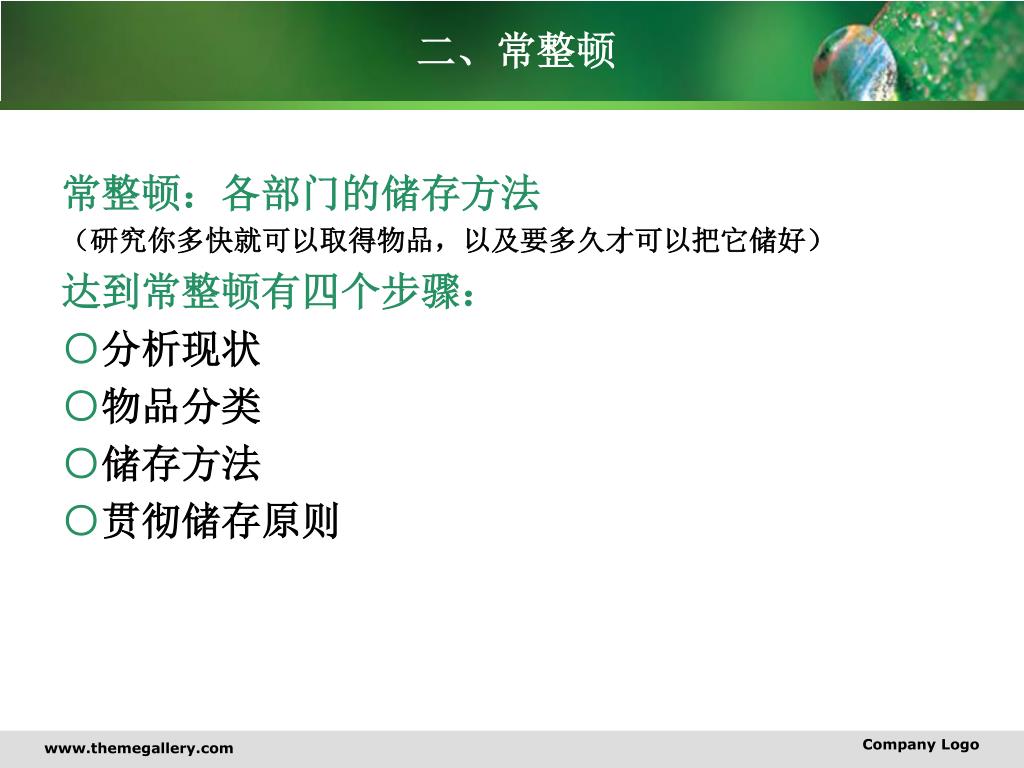 二、常整顿

常整顿：各部门的储存方法
（研究你多快就可以取得物品，以及要多久才可以把它储好）

达到常整顿有四个步骤：

○分析现状
○物品分类
○储存方法
○贯彻储存原则

www.themegallery.com

Company Logo